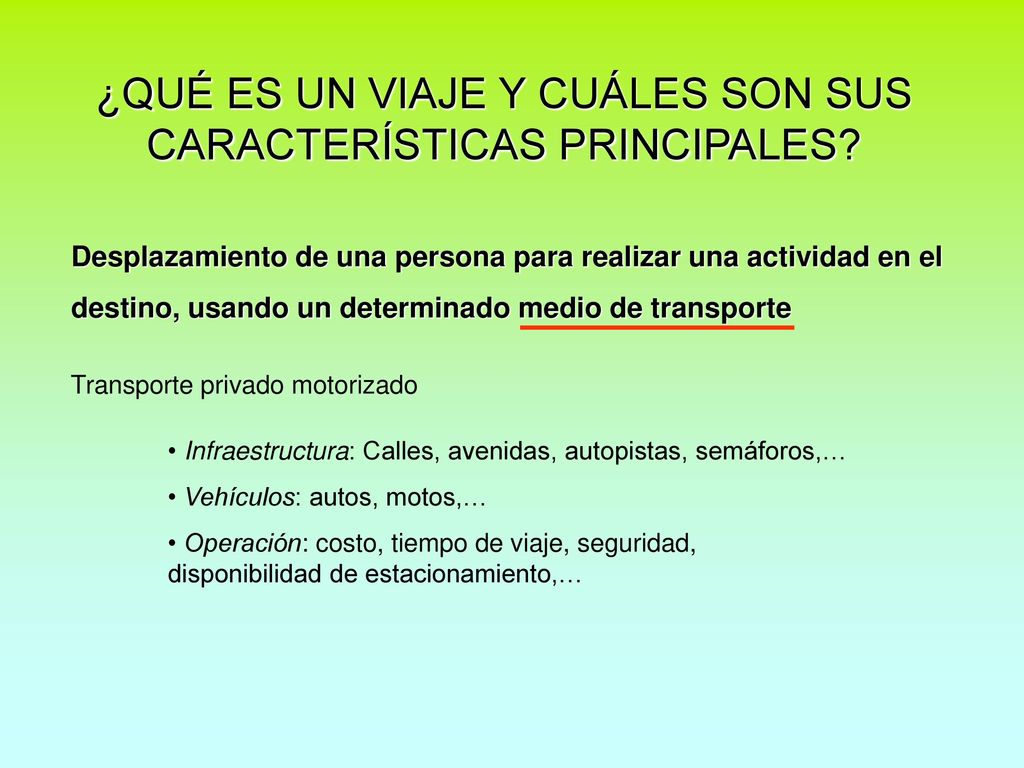 ¿QUÉ ES UN VIAJE Y CUÁLES SON SUS CARACTERÍSTICAS PRINCIPALES?

Desplazamiento de una persona para realizar una actividad en el destino, usando un determinado medio de transporte

Transporte privado motorizado

• Infraestructura: Calles, avenidas, autopistas, semáforos,…

• Vehículos: autos, motos,…

• Operación: costo, tiempo de viaje, seguridad, disponibilidad de estacionamiento,…